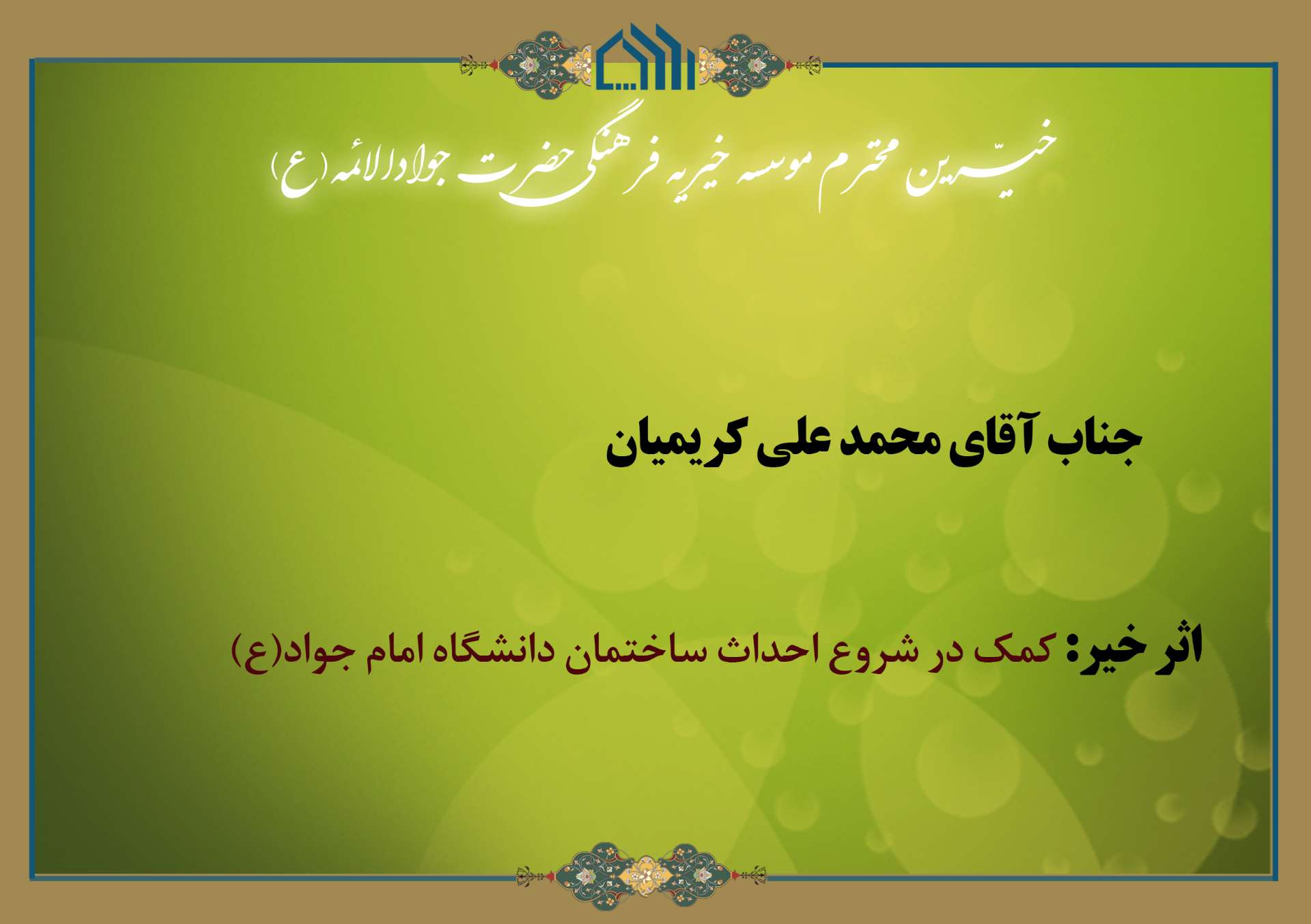 خیّرین محترم موسسه خیریه فرهنگی حضرت جوادالائمه (ع)

جناب آقای محمد علی کریمیان

اثر خیر: کمک در شروع احداث ساختمان دانشگاه امام جواد(ع)